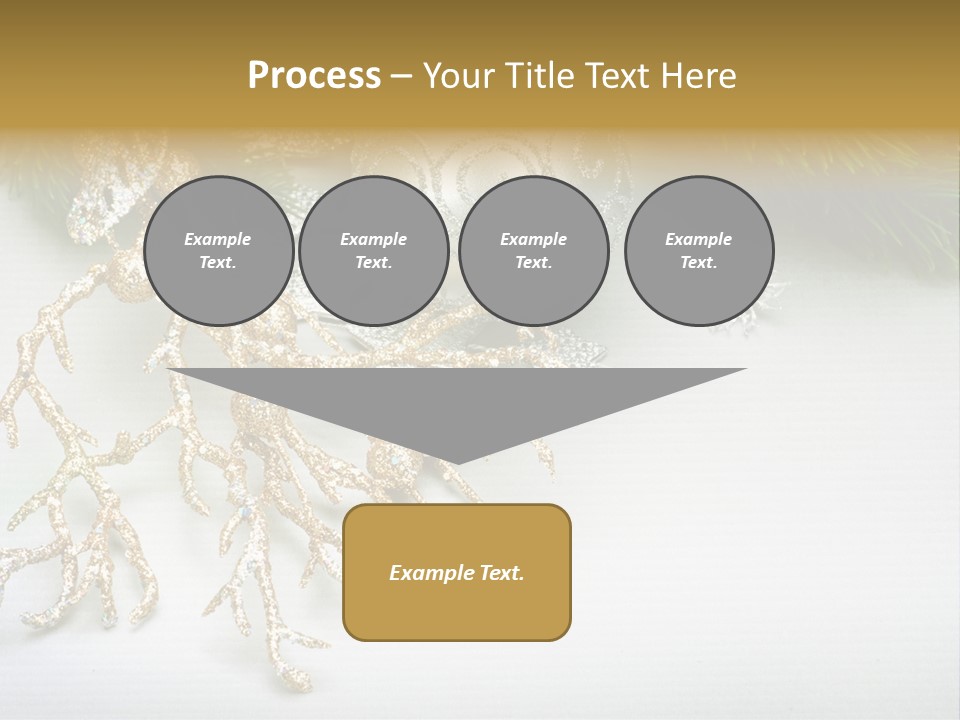 Process – Your Title Text Here

Example Text.

Example Text.

Example Text.

Example Text.

Example Text.